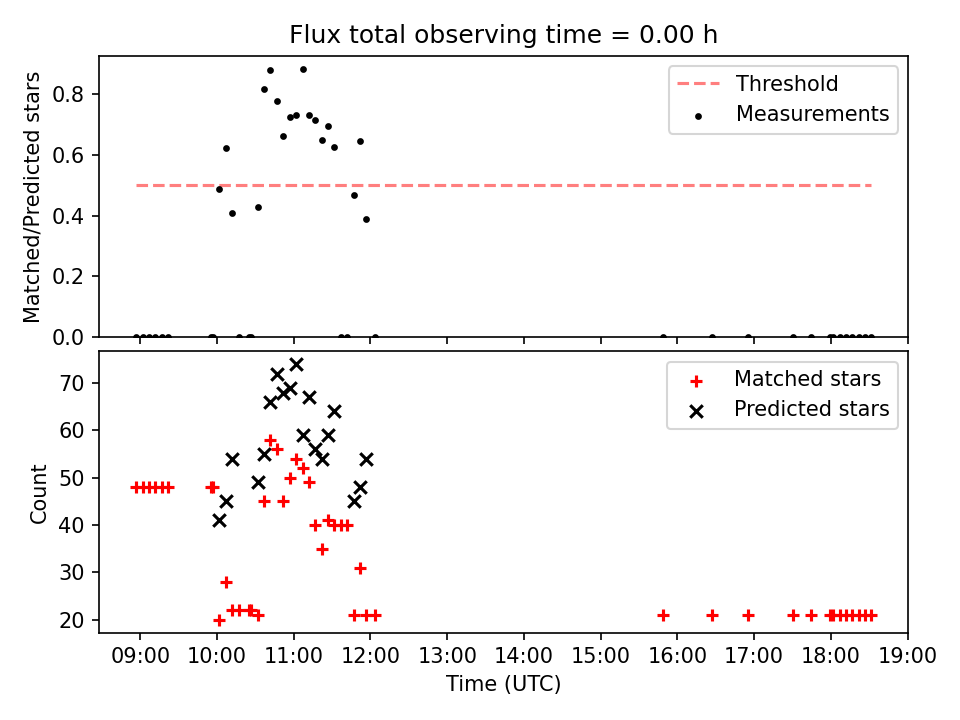 Flux total observing time = 0.00 h

Matched/Predicted stars
0.8
0.6
0.4
0.2
0.0

Threshold
Measurements

Count
70
60
50
40
30
20

Matched stars
Predicted stars

09:00 10:00 11:00 12:00 13:00 14:00 15:00 16:00 17:00 18:00 19:00
Time (UTC)